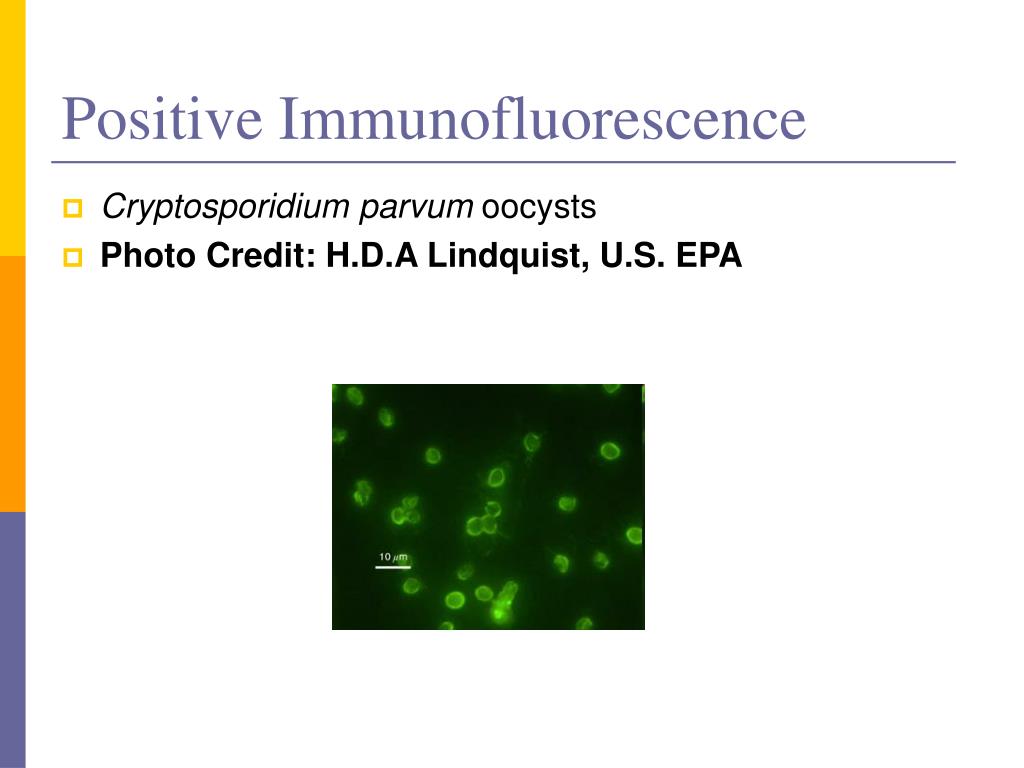 Positive Immunofluorescence

Cryptosporidium parvum oocysts

Photo Credit: H.D.A Lindquist, U.S. EPA

10 $\mu$m